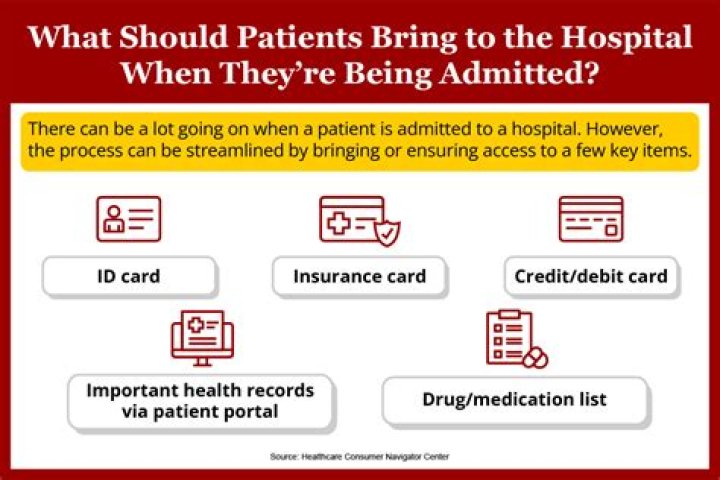 What Should Patients Bring to the Hospital When They're Being Admitted?

There can be a lot going on when a patient is admitted to a hospital. However, the process can be streamlined by bringing or ensuring access to a few key items.

ID card

Insurance card

Credit/debit card

Important health records via patient portal

Drug/medication list

Source: Healthcare Consumer Navigator Center